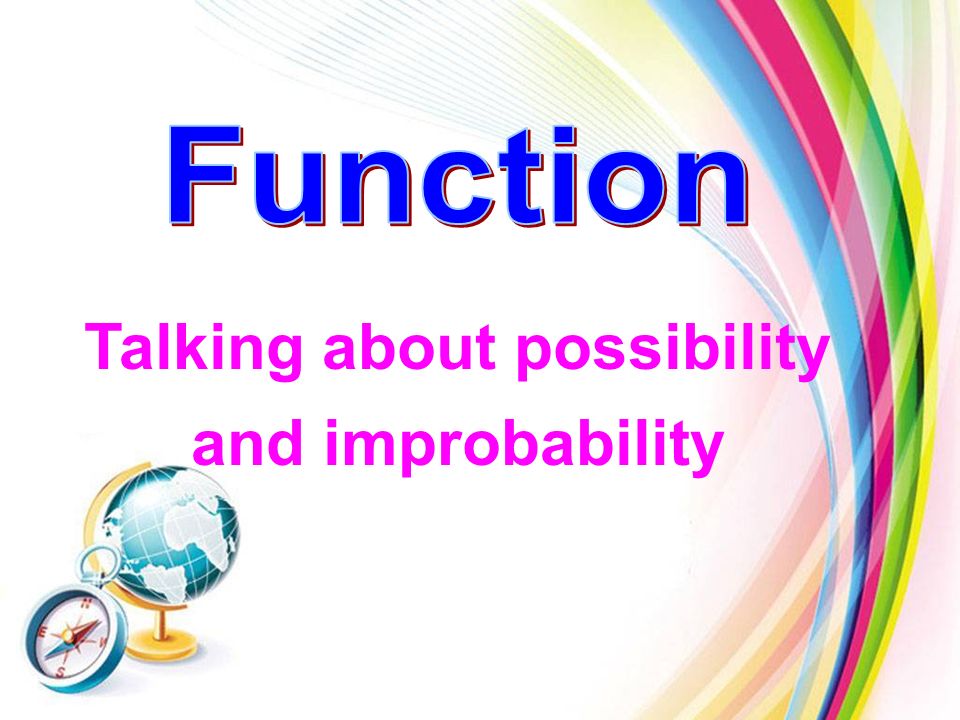 Function

Talking about possibility and improbability